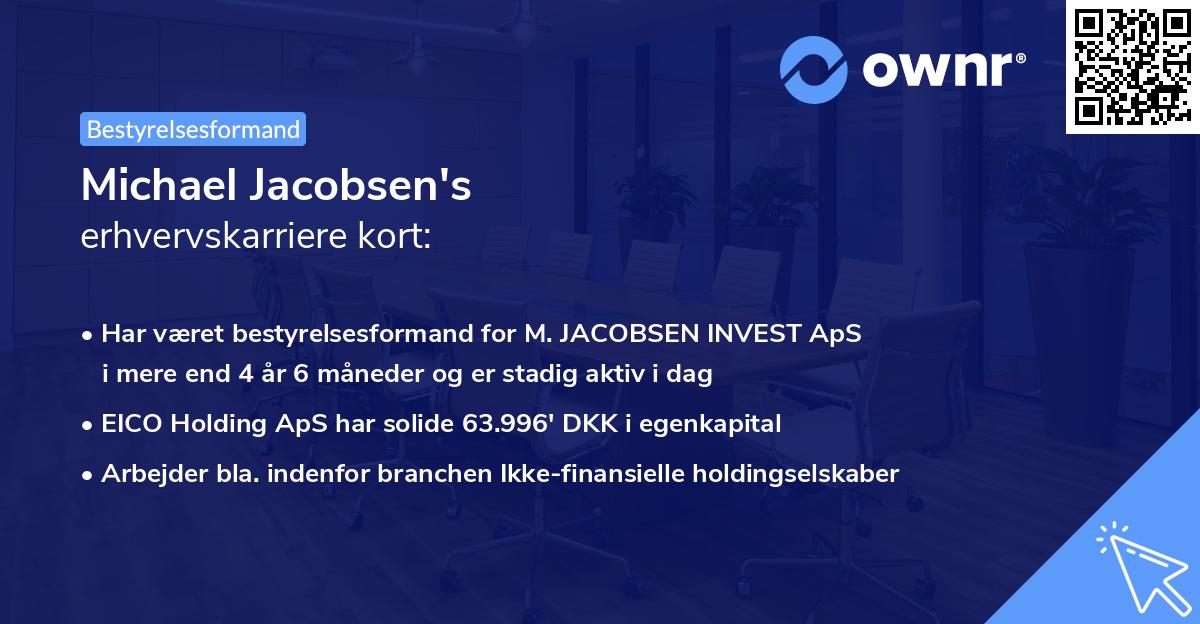 ownr®

Bestyrelsesformand

Michael Jacobsen's
erhvervskarriere kort:

• Har været bestyrelsesformand for M. JACOBSEN INVEST ApS i mere end 4 år 6 måneder og er stadig aktiv i dag
• EICO Holding ApS har solide 63.996' DKK i egenkapital
• Arbejder bla. indenfor branchen Ikke-finansielle holdingselskaber